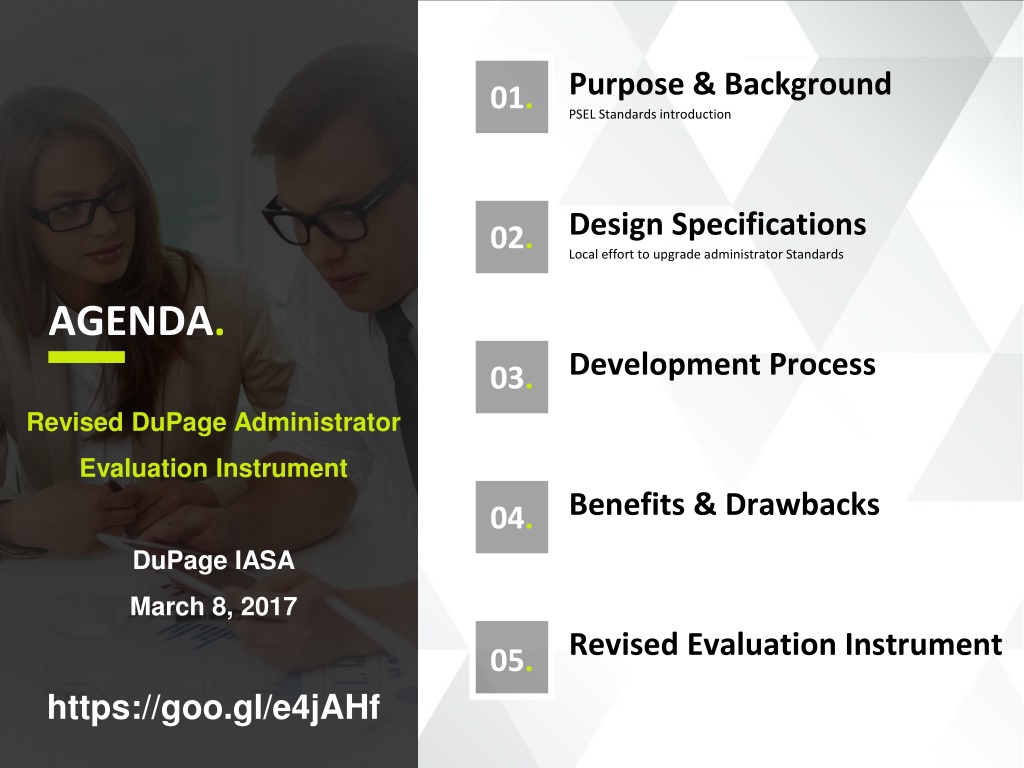 AGENDA.

Revised DuPage Administrator Evaluation Instrument

DuPage IASA

March 8, 2017

https://goo.gl/e4jAHf

01. Purpose & Background
PSEL Standards introduction

02. Design Specifications
Local effort to upgrade administrator Standards

03. Development Process

04. Benefits & Drawbacks

05. Revised Evaluation Instrument